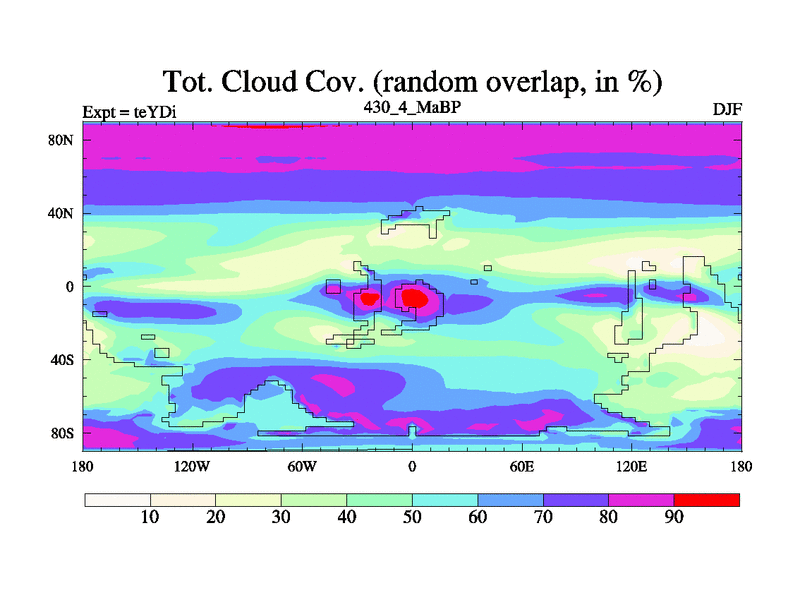 Tot. Cloud Cov. (random overlap, in %)

Expt = teYDi

430_4_MaBP

DJF

80N
40N
0
40S
80S

180
120W
60W
0
60E
120E
180

10
20
30
40
50
60
70
80
90